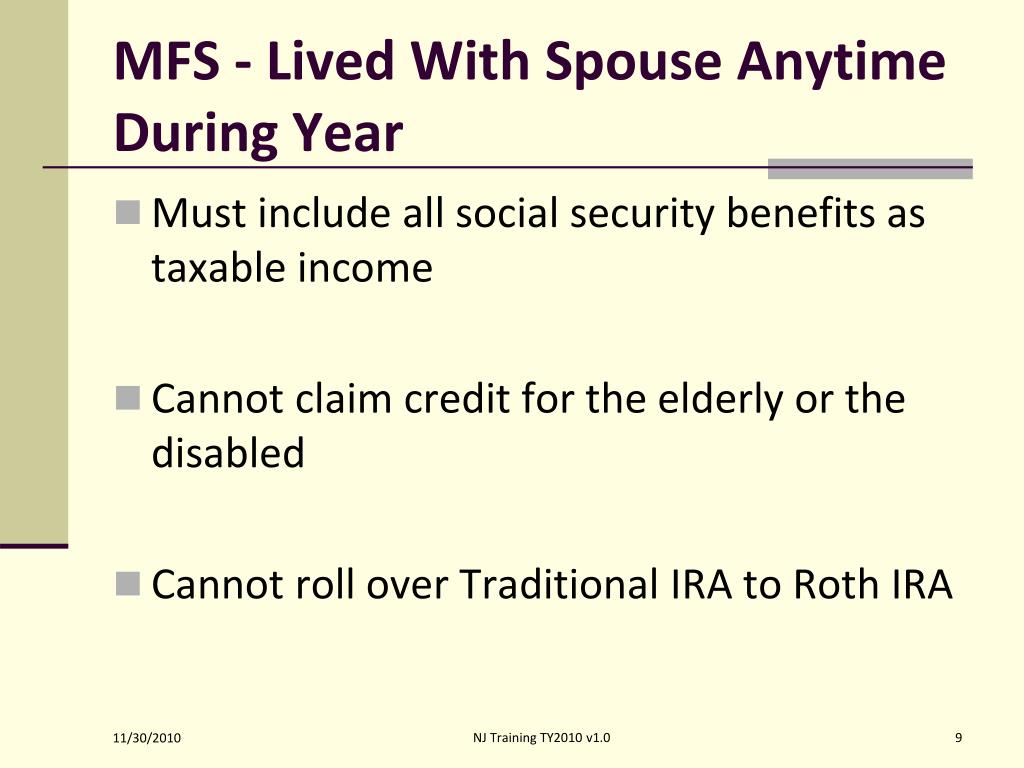 MFS - Lived With Spouse Anytime During Year

Must include all social security benefits as taxable income

Cannot claim credit for the elderly or the disabled

Cannot roll over Traditional IRA to Roth IRA

11/30/2010

NJ Training TY2010 v1.0

9